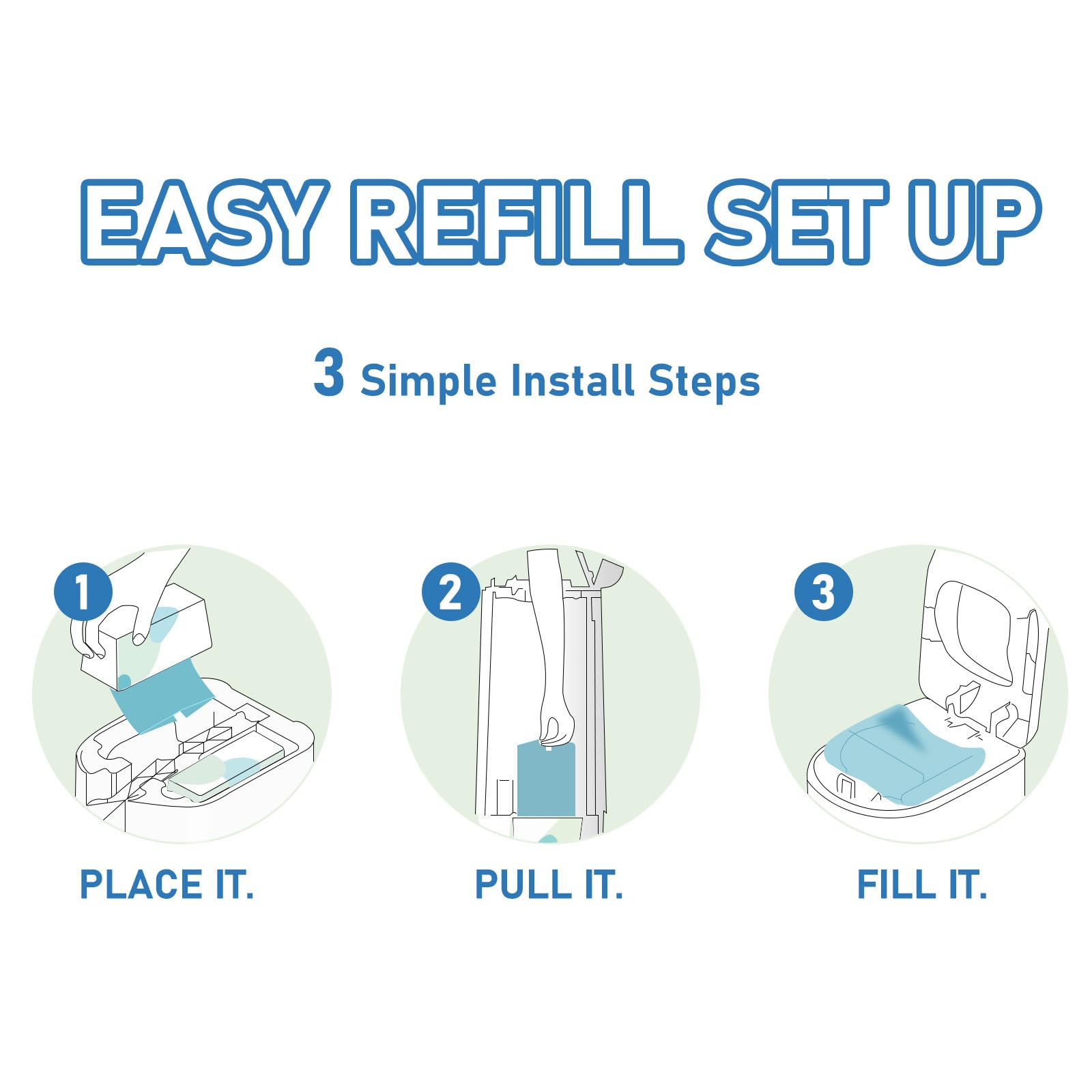 EASY REFILL SET UP

3 Simple Install Steps

1

PLACE IT.

2

PULL IT.

3

FILL IT.